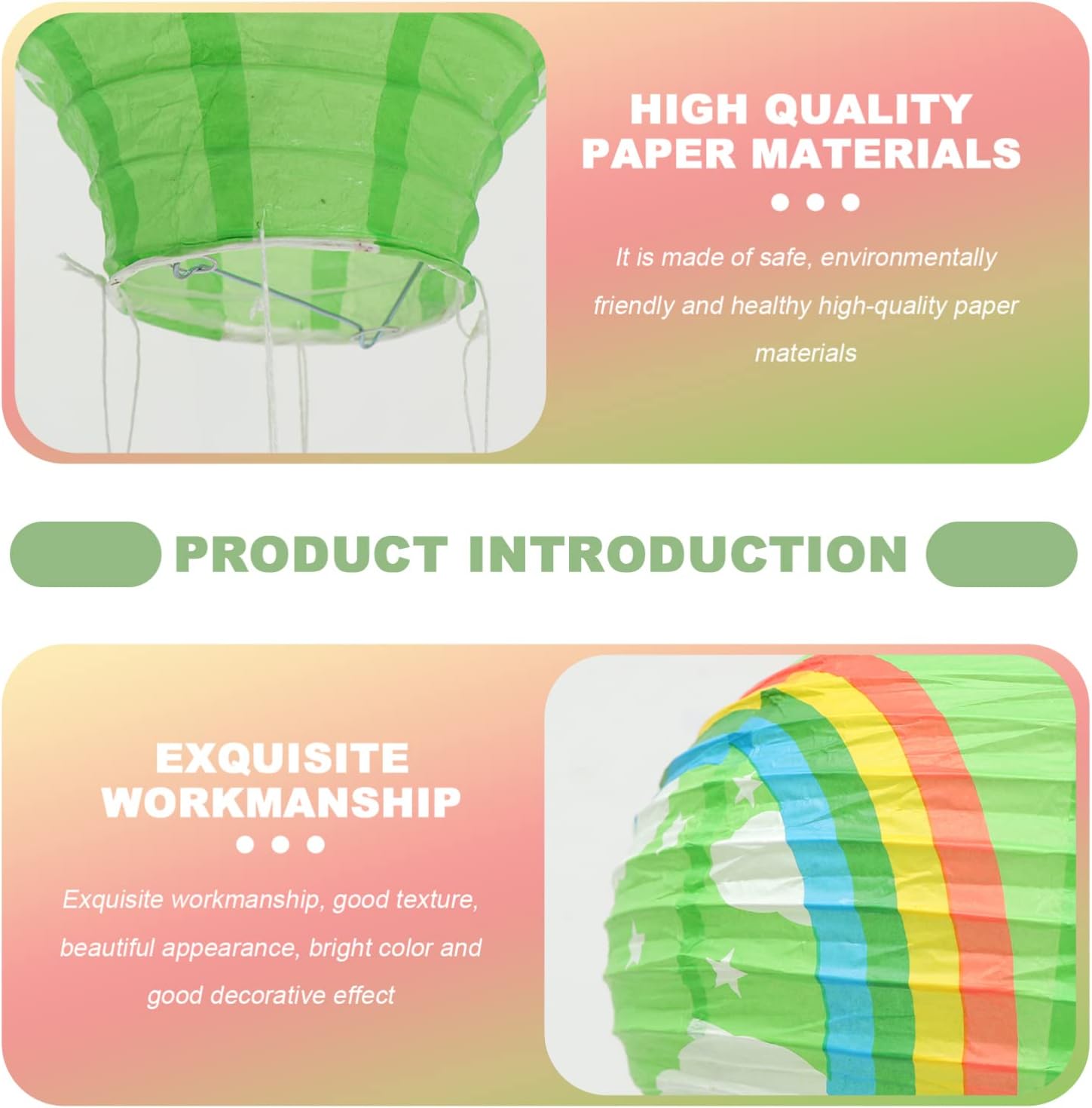 HIGH QUALITY PAPER MATERIALS

It is made of safe, environmentally friendly and healthy high-quality paper materials

PRODUCT INTRODUCTION

EXQUISITE WORKMANSHIP

Exquisite workmanship, good texture, beautiful appearance, bright color and good decorative effect